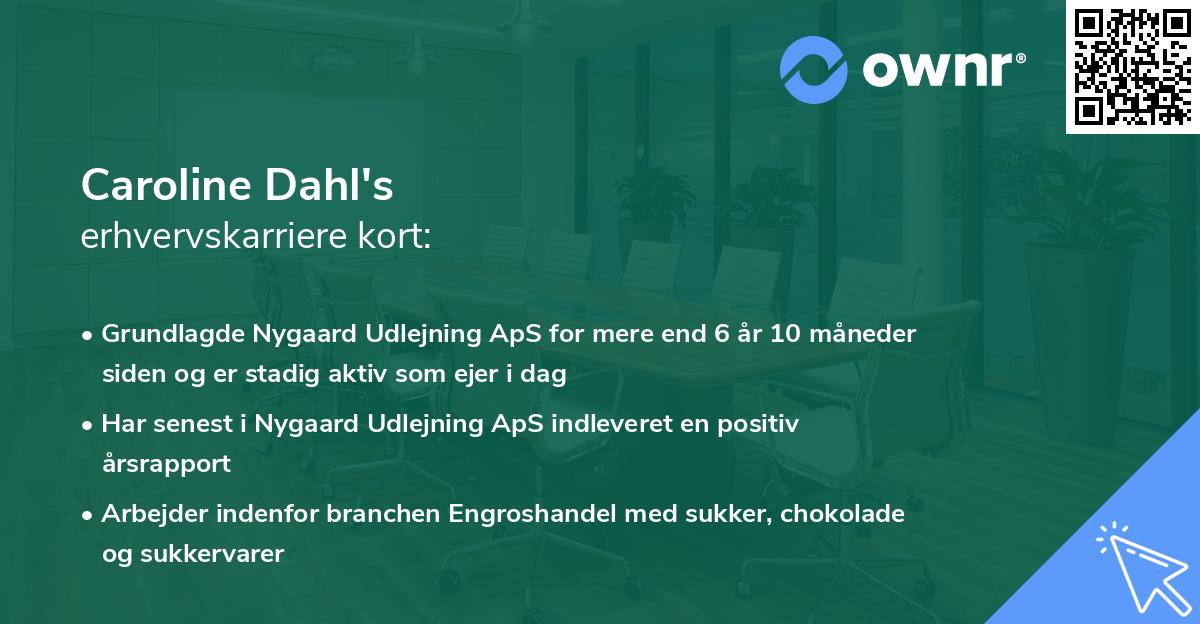 ownr®

Caroline Dahl's
erhvervskarriere kort:

• Grundlagde Nygaard Udlejning ApS for mere end 6 år 10 måneder siden og er stadig aktiv som ejer i dag

• Har senest i Nygaard Udlejning ApS indleveret en positiv årsrapport

• Arbejder indenfor branchen Engroshandel med sukker, chokolade og sukkervarer